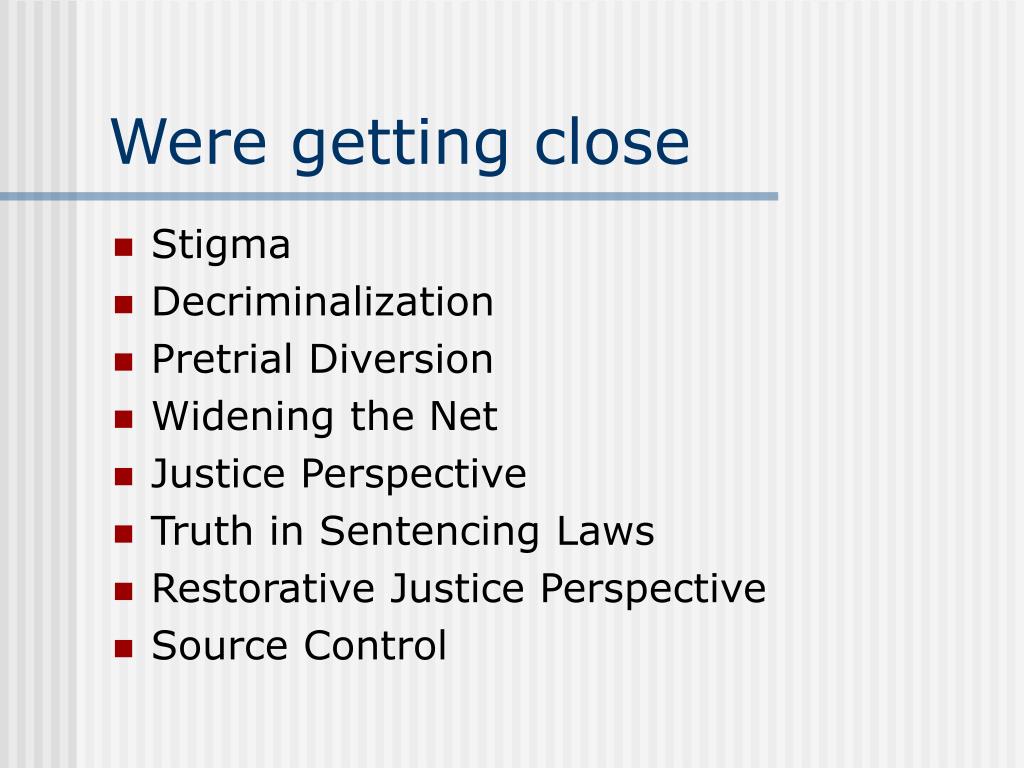 Were getting close

- Stigma
- Decriminalization
- Pretrial Diversion
- Widening the Net
- Justice Perspective
- Truth in Sentencing Laws
- Restorative Justice Perspective
- Source Control